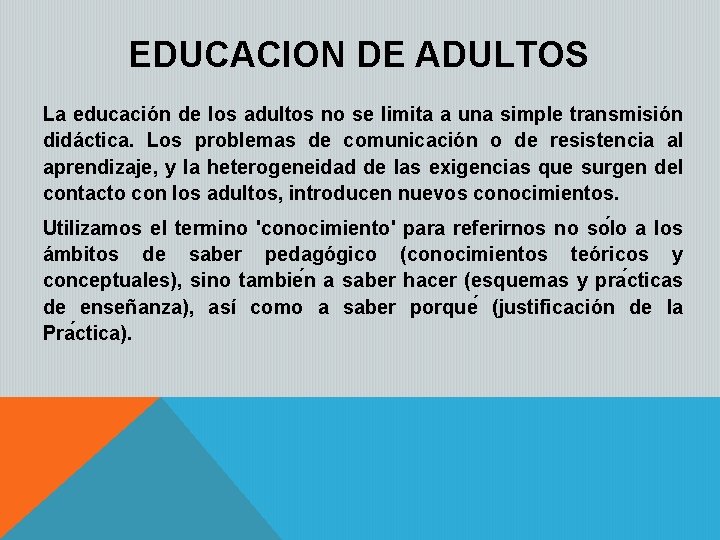 EDUCACION DE ADULTOS

La educación de los adultos no se limita a una simple transmisión didáctica. Los problemas de comunicación o de resistencia al aprendizaje, y la heterogeneidad de las exigencias que surgen del contacto con los adultos, introducen nuevos conocimientos.

Utilizamos el termino 'conocimiento' para referirnos no sólo a los ámbitos de saber pedagógico (conocimientos teóricos y conceptuales), sino también a saber hacer (esquemas y prácticas de enseñanza), así como a saber porqué (justificación de la Práctica).